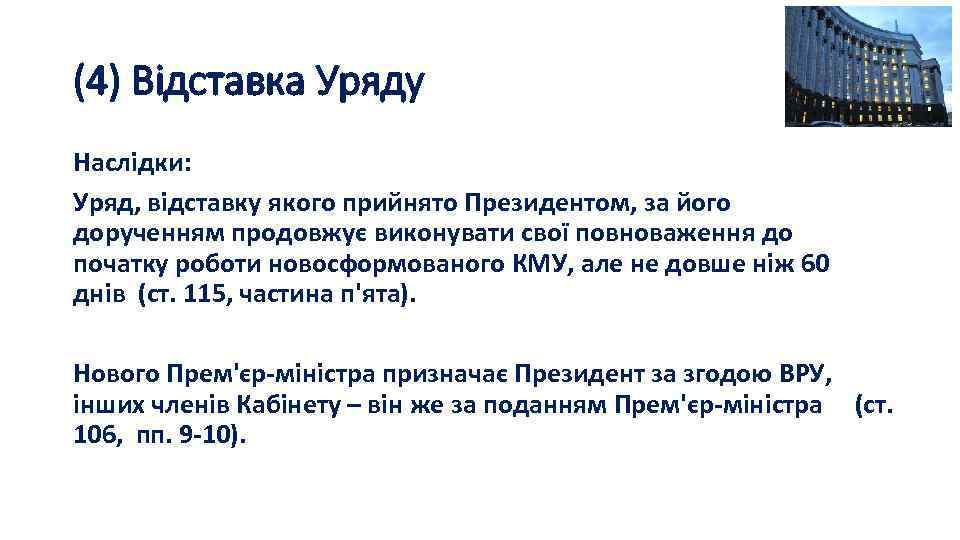 (4) Відставка Уряду

Наслідки:

Уряд, відставку якого прийнято Президентом, за його дорученням продовжує виконувати свої повноваження до початку роботи новосформованого КМУ, але не довше ніж 60 днів (ст. 115, частина п'ята).

Нового Прем'єр-міністра призначає Президент за згодою ВРУ, інших членів Кабінету – він же за поданням Прем'єр-міністра (ст. 106, пп. 9-10).